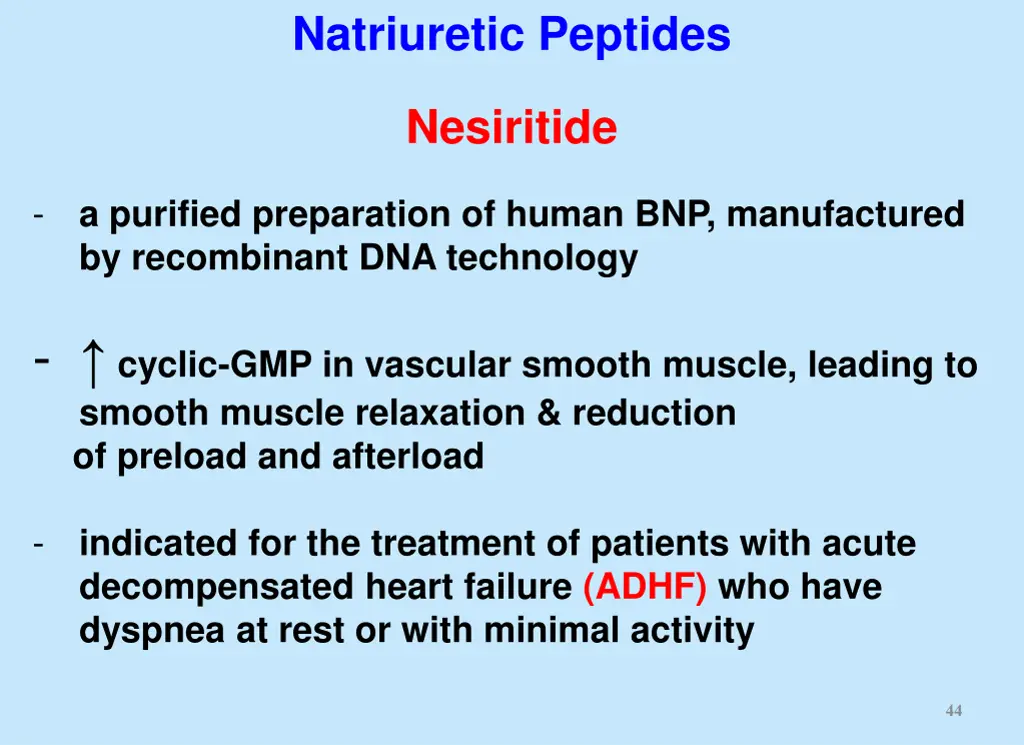 Natriuretic Peptides

Nesiritide

- a purified preparation of human BNP, manufactured by recombinant DNA technology

- ↑ cyclic-GMP in vascular smooth muscle, leading to smooth muscle relaxation & reduction of preload and afterload

- indicated for the treatment of patients with acute decompensated heart failure (ADHF) who have dyspnea at rest or with minimal activity

44